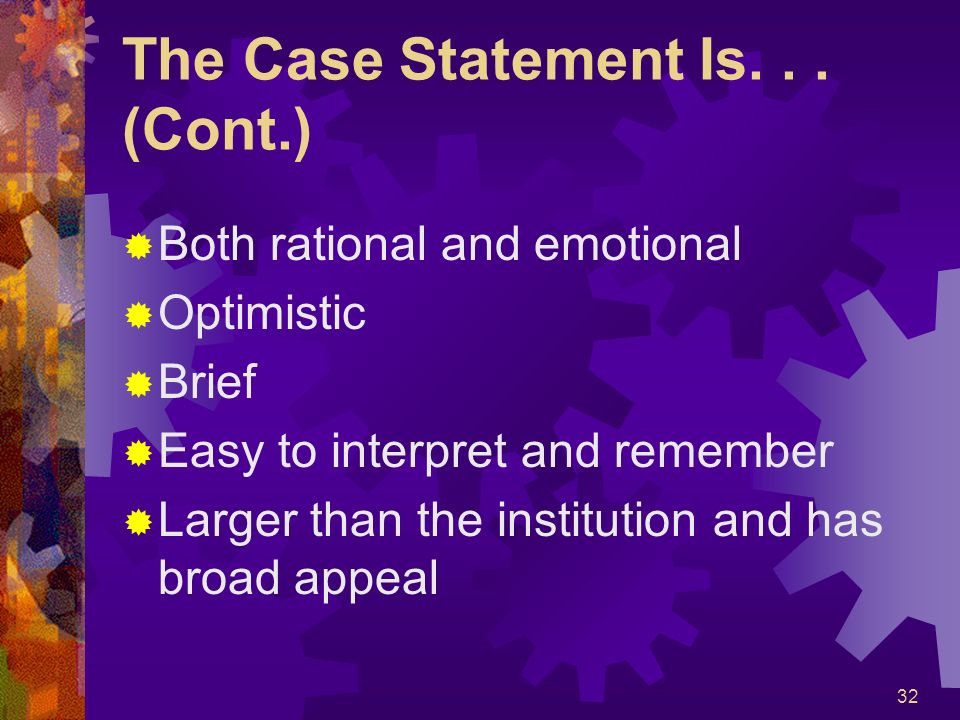 The Case Statement Is. . . (Cont.)

Both rational and emotional

Optimistic

Brief

Easy to interpret and remember

Larger than the institution and has broad appeal

32